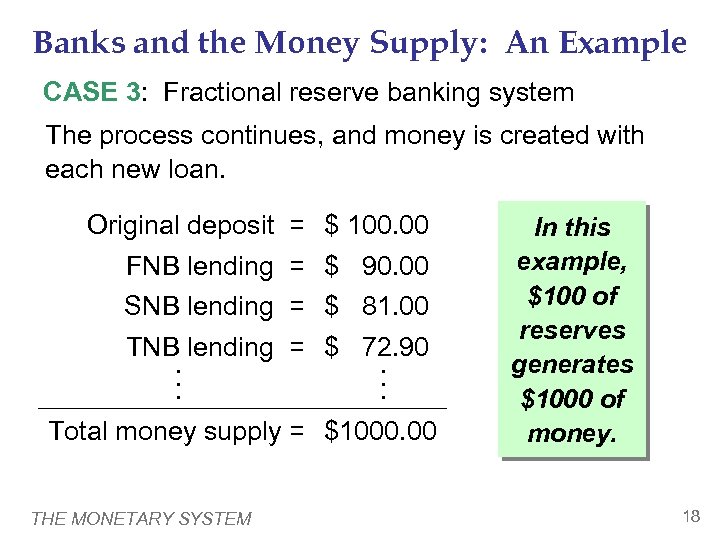 Banks and the Money Supply: An Example

CASE 3: Fractional reserve banking system

The process continues, and money is created with each new loan.

Original deposit = \$ 100.00
FNB lending = \$ 90.00
SNB lending = \$ 81.00
TNB lending = \$ 72.90
⋮ ⋮
Total money supply = \$1000.00

In this example, \$100 of reserves generates \$1000 of money.

THE MONETARY SYSTEM

18